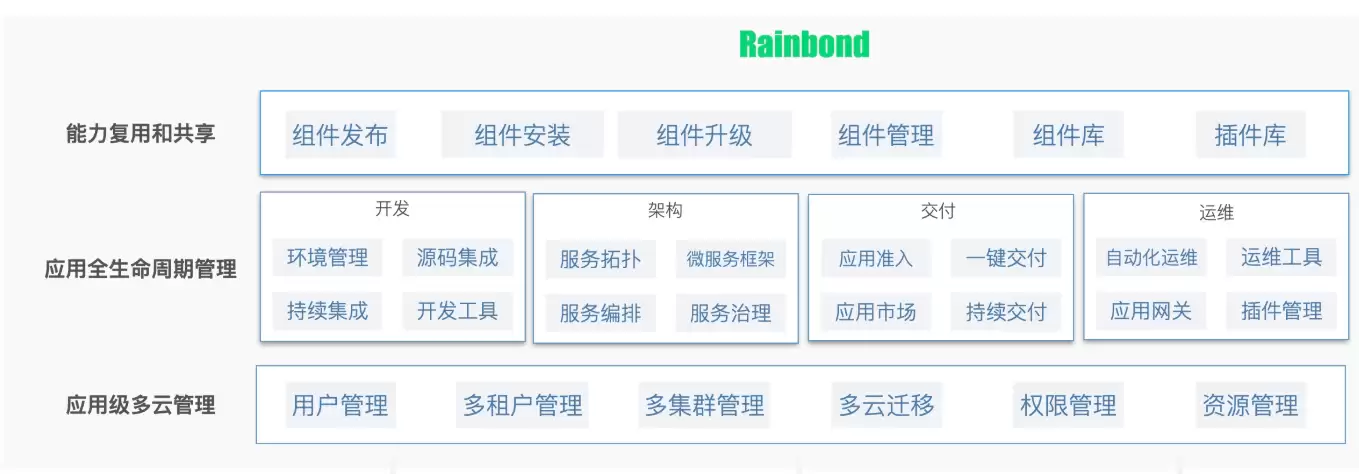 Rainbond

能力复用和共享

组件发布 组件安装 组件升级 组件管理 组件库 插件库

应用全生命周期管理

开发
环境管理 源码集成
持续集成 开发工具

架构
服务拓扑 微服务框架
服务编排 服务治理

交付
应用准入 一键交付
应用市场 持续交付

运维
自动化运维 运维工具
应用网关 插件管理

应用级多云管理

用户管理 多租户管理 多集群管理 多云迁移 权限管理 资源管理